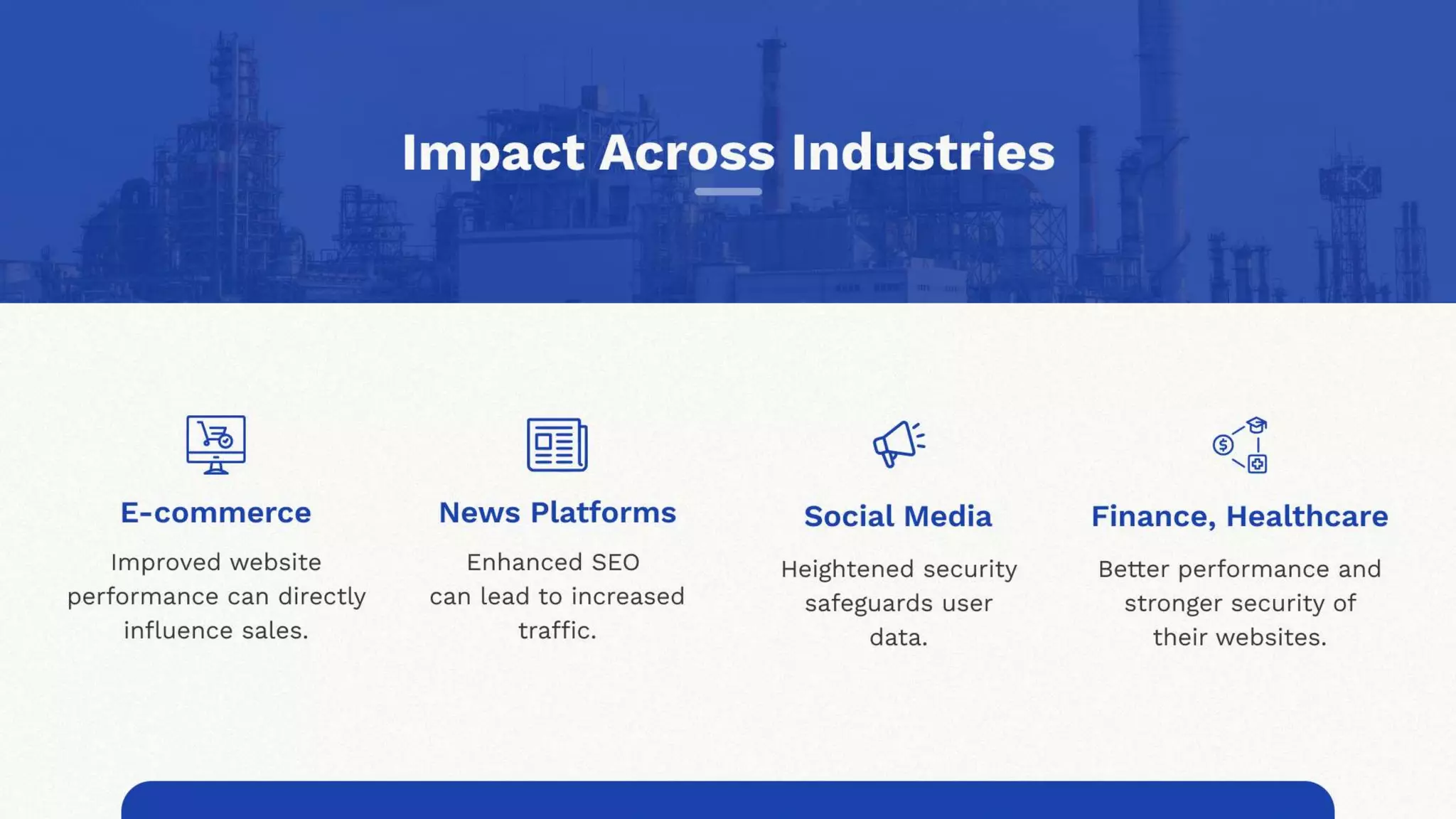 Impact Across Industries

E-commerce

Improved website performance can directly influence sales.

News Platforms

Enhanced SEO can lead to increased traffic.

Social Media

Heightened security safeguards user data.

Finance, Healthcare

Better performance and stronger security of their websites.